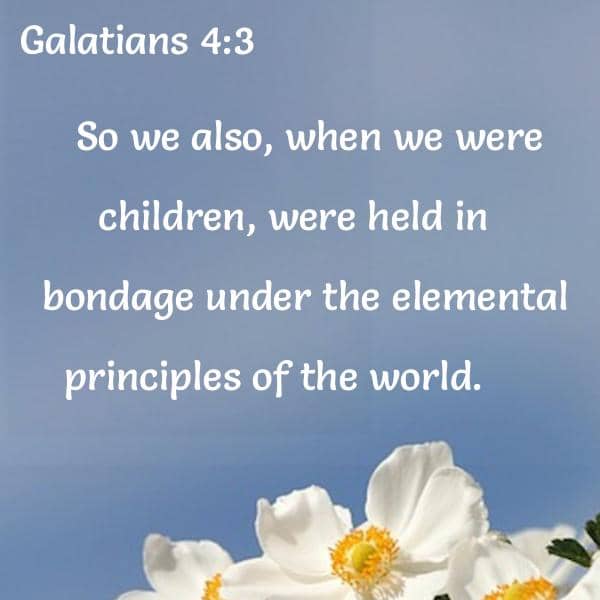 Galatians 4:3

So we also, when we were children, were held in bondage under the elemental principles of the world.